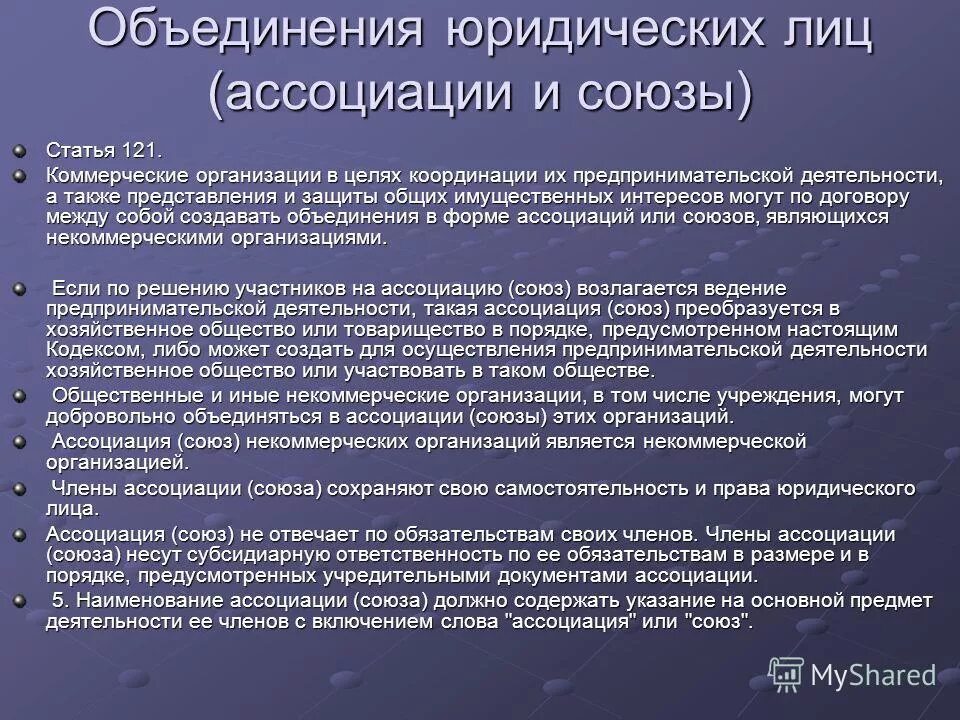 Объединения юридических лиц (ассоциации и союзы)

Статья 121.

Коммерческие организации в целях координации их предпринимательской деятельности, а также представления и защиты общих имущественных интересов могут по договору между собой создавать объединения в форме ассоциаций или союзов, являющихся некоммерческими организациями.

Если по решению участников на ассоциацию (союз) возлагается ведение предпринимательской деятельности, такая ассоциация (союз) преобразуется в хозяйственное общество или товарищество в порядке, предусмотренном настоящим Кодексом, либо может создать для осуществления предпринимательской деятельности хозяйственное общество или участвовать в таком обществе.

Общественные и иные некоммерческие организации, в том числе учреждения, могут добровольно объединяться в ассоциации (союзы) этих организаций.

Ассоциация (союз) некоммерческих организаций является некоммерческой организацией.

Члены ассоциации (союза) сохраняют свою самостоятельность и права юридического лица.

Ассоциация (союз) не отвечает по обязательствам своих членов. Члены ассоциации (союза) несут субсидиарную ответственность по ее обязательствам в размере и в порядке, предусмотренных учредительными документами ассоциации.

5. Наименование ассоциации (союза) должно содержать указание на основной предмет деятельности ее членов с включением слова "ассоциация" или "союз".

MyShared